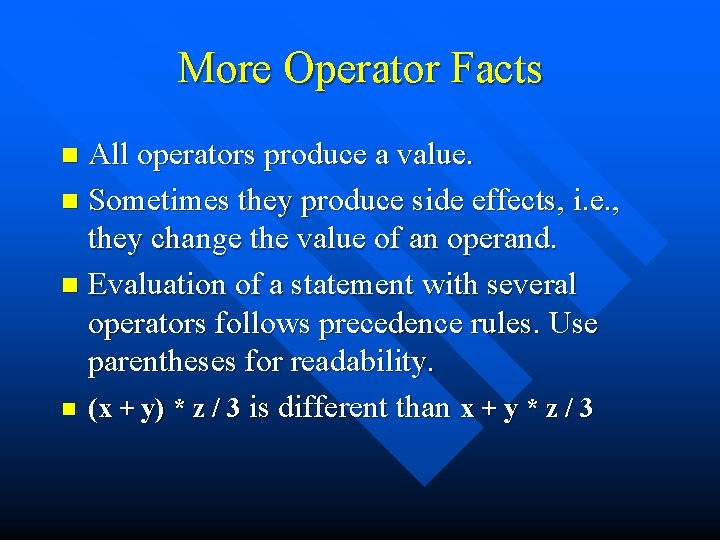 More Operator Facts

- All operators produce a value.
- Sometimes they produce side effects, i.e., they change the value of an operand.
- Evaluation of a statement with several operators follows precedence rules. Use parentheses for readability.
- (x + y) * z / 3 is different than x + y * z / 3